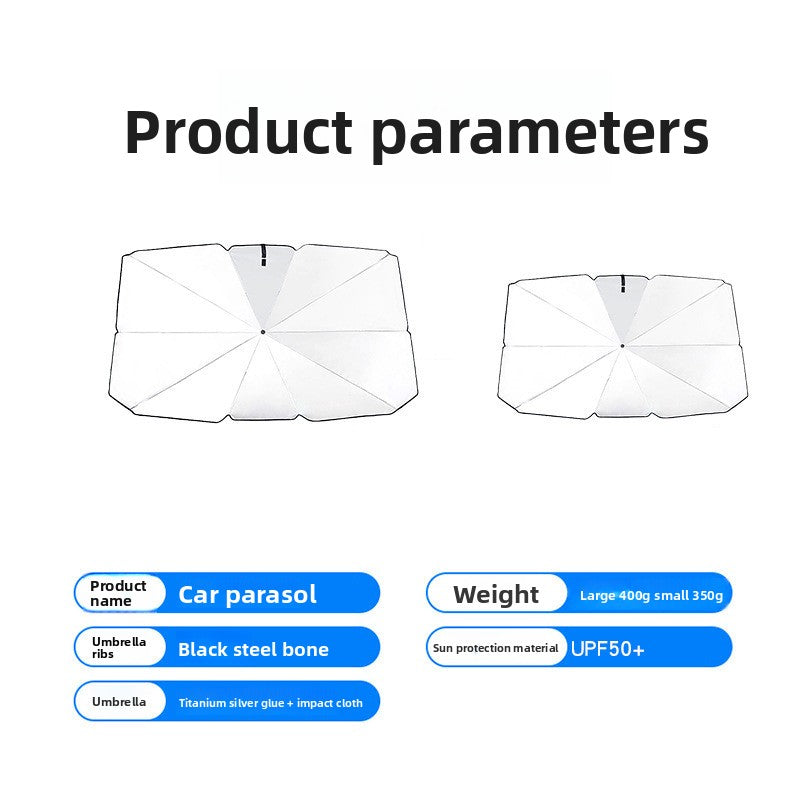 Product parameters

Product name Car parasol

Umbrella ribs Black steel bone

Umbrella Titanium silver glue + impact cloth

Weight Large 400g small 350g

Sun protection material UPF50+